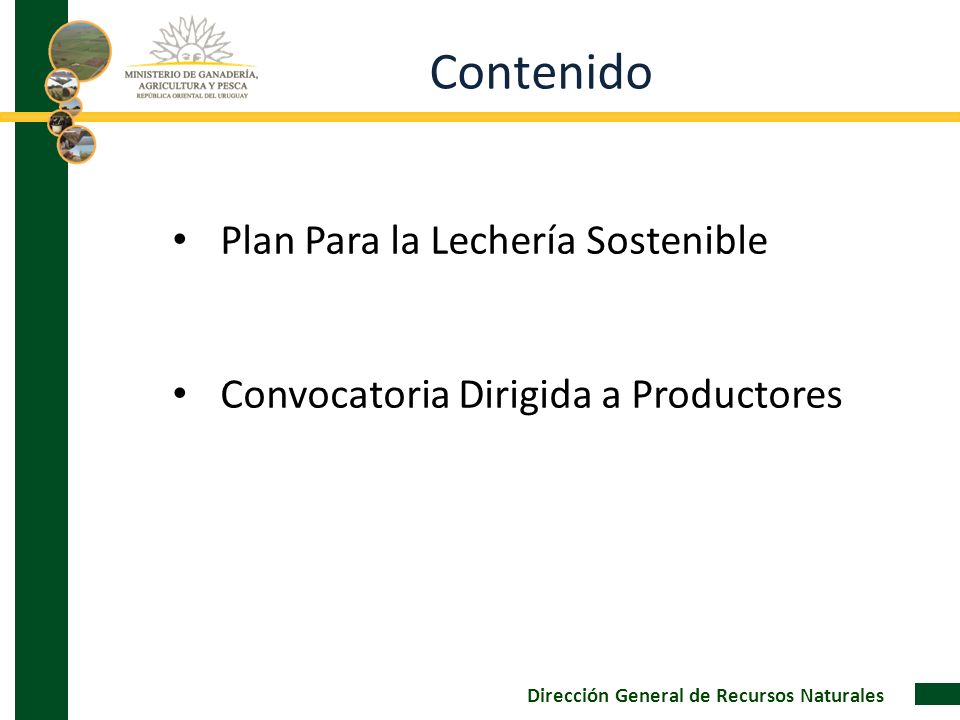 MINISTERIO DE GANADERÍA, AGRICULTURA Y PESCA
REPÚBLICA ORIENTAL DEL URUGUAY

Contenido

• Plan Para la Lechería Sostenible

• Convocatoria Dirigida a Productores

Dirección General de Recursos Naturales